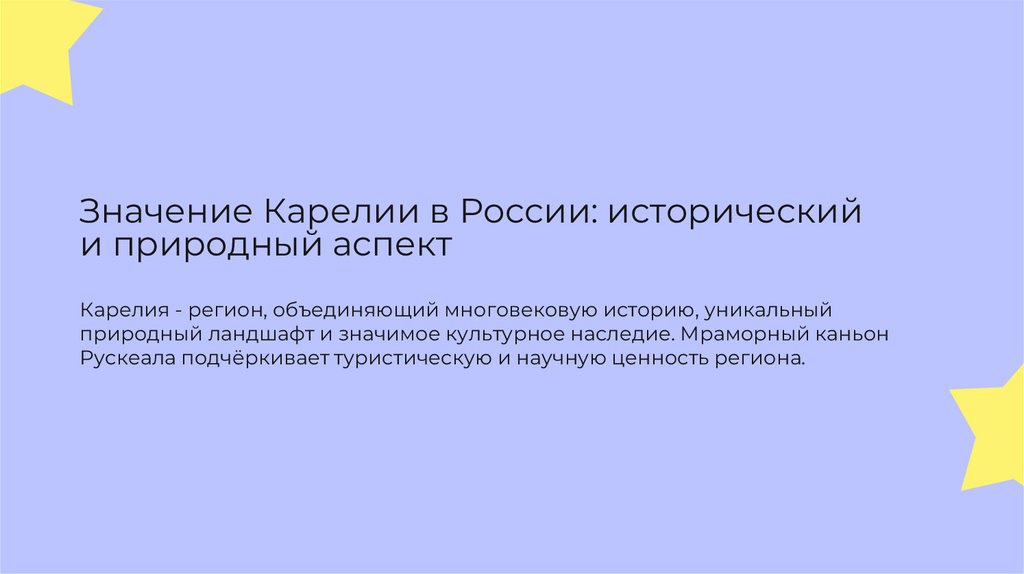 Значение Карелии в России: исторический и природный аспект

Карелия - регион, объединяющий многовековую историю, уникальный природный ландшафт и значимое культурное наследие. Мраморный каньон Рускеала подчёркивает туристическую и научную ценность региона.